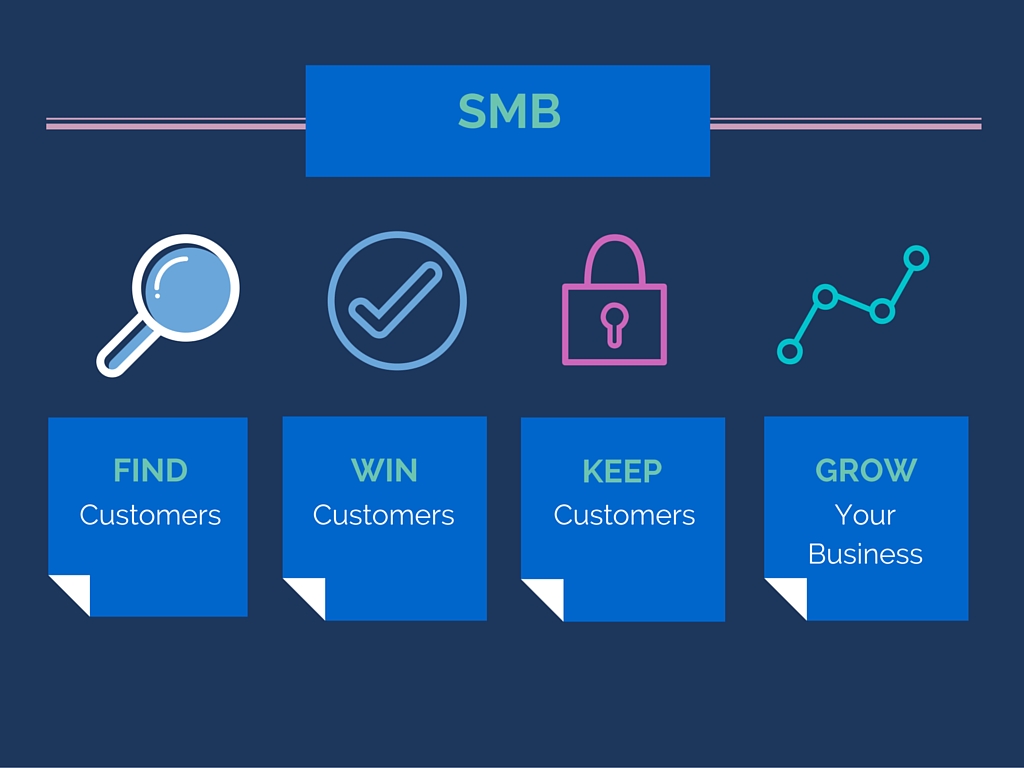 SMB

FIND
Customers

WIN
Customers

KEEP
Customers

GROW
Your Business